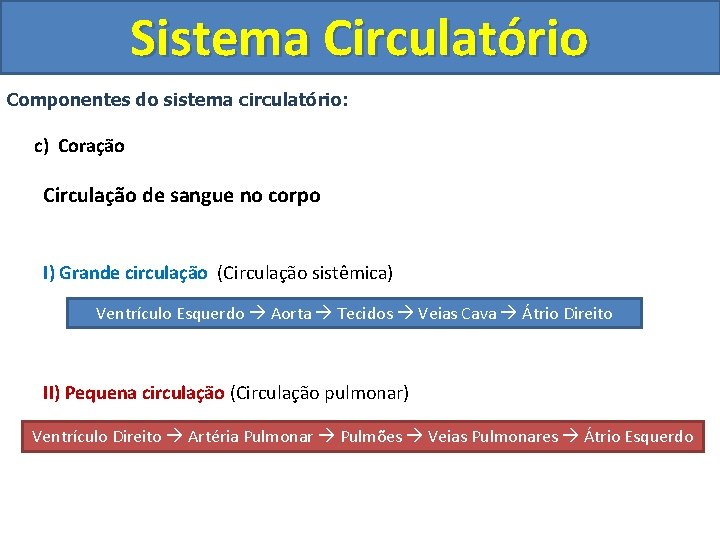 Sistema Circulatório

Componentes do sistema circulatório:

c) Coração

Circulação de sangue no corpo

I) Grande circulação (Circulação sistêmica)

Ventrículo Esquerdo → Aorta → Tecidos → Veias Cava → Átrio Direito

II) Pequena circulação (Circulação pulmonar)

Ventrículo Direito → Artéria Pulmonar → Pulmões → Veias Pulmonares → Átrio Esquerdo